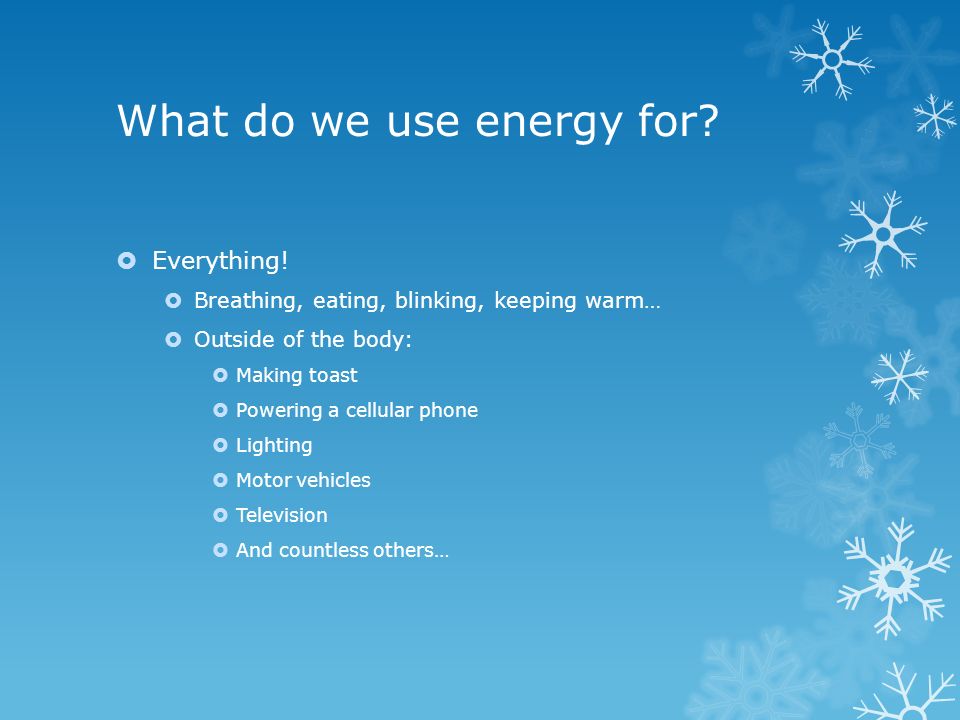 What do we use energy for?

Everything!

Breathing, eating, blinking, keeping warm…

Outside of the body:

Making toast

Powering a cellular phone

Lighting

Motor vehicles

Television

And countless others…